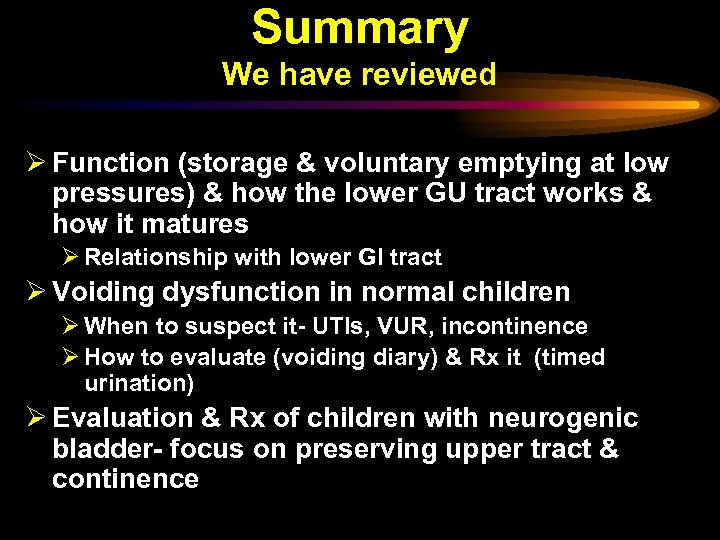 Summary
We have reviewed

➢ Function (storage & voluntary emptying at low pressures) & how the lower GU tract works & how it matures

➢ Relationship with lower GI tract

➢ Voiding dysfunction in normal children

➢ When to suspect it- UTIs, VUR, incontinence

➢ How to evaluate (voiding diary) & Rx it (timed urination)

➢ Evaluation & Rx of children with neurogenic bladder- focus on preserving upper tract & continence